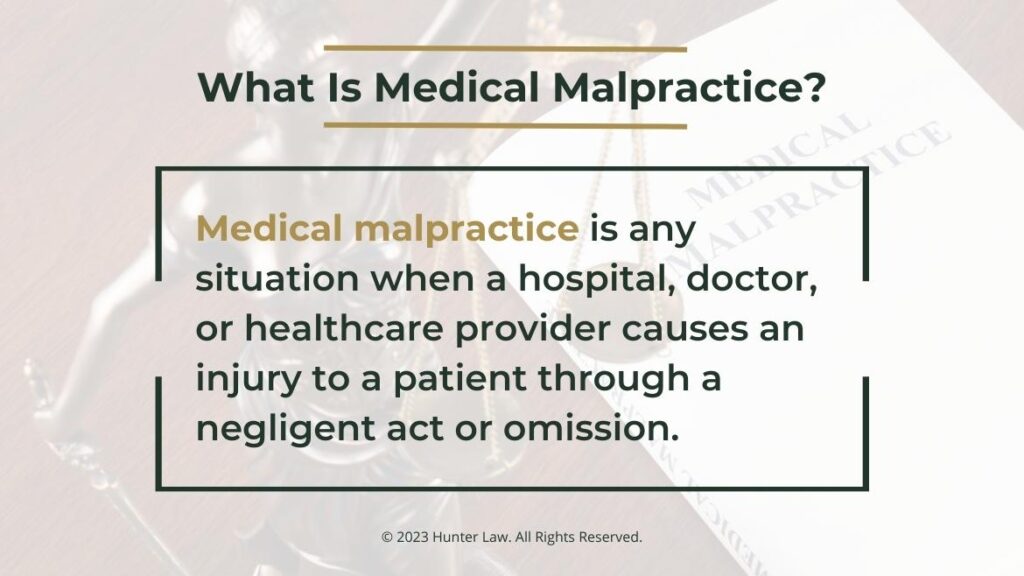 What Is Medical Malpractice?

Medical malpractice is any situation when a hospital, doctor, or healthcare provider causes an injury to a patient through a negligent act or omission.

MEDICAL MALPRACTICE

© 2023 Hunter Law. All Rights Reserved.